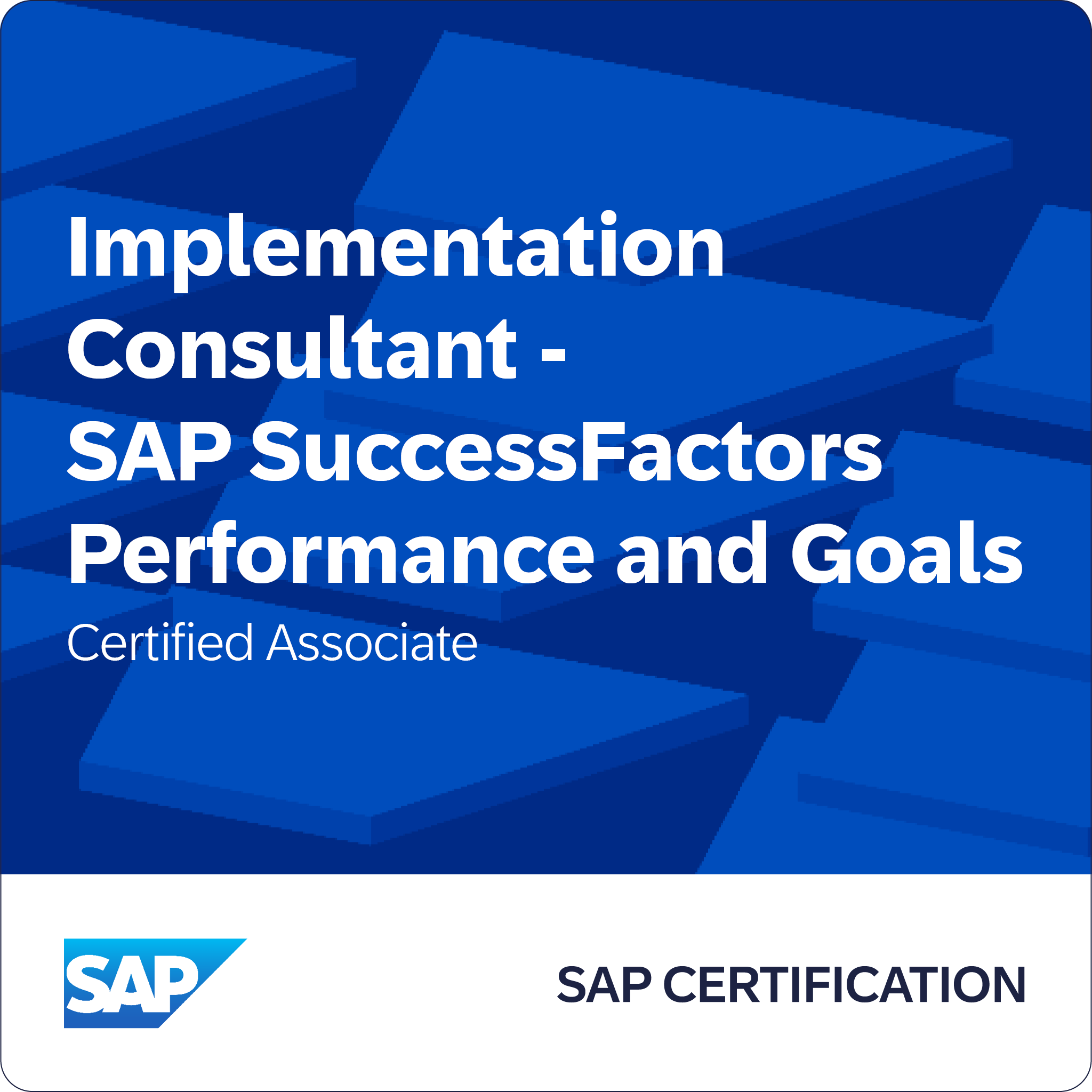 Implementation Consultant - SAP SuccessFactors Performance and Goals

Certified Associate

SAP

SAP CERTIFICATION